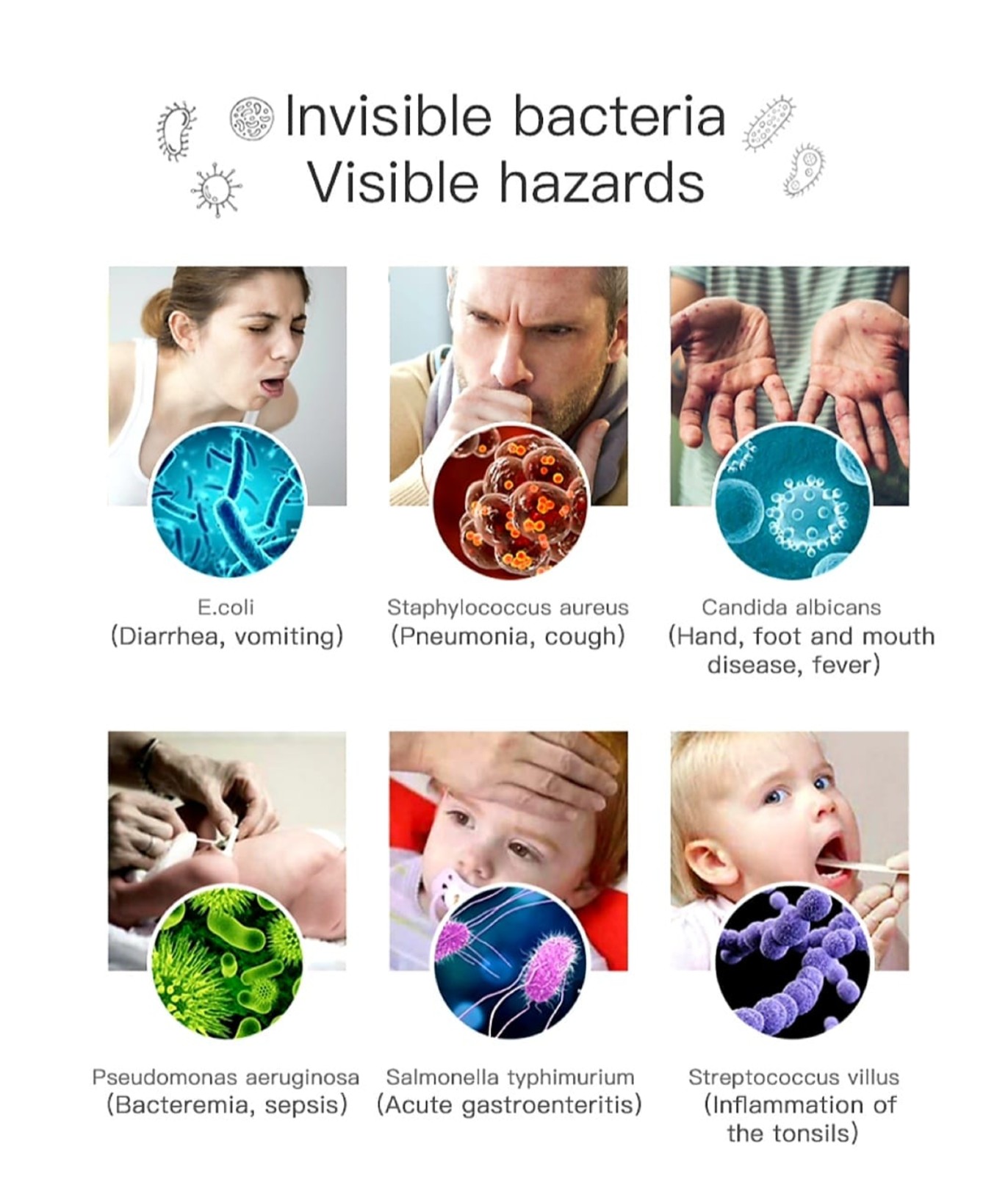 Invisible bacteria
Visible hazards

E.coli
(Diarrhea, vomiting)

Staphylococcus aureus
(Pneumonia, cough)

Candida albicans
(Hand, foot and mouth disease, fever)

Pseudomonas aeruginosa
(Bacteremia, sepsis)

Salmonella typhimurium
(Acute gastroenteritis)

Streptococcus villus
(Inflammation of the tonsils)